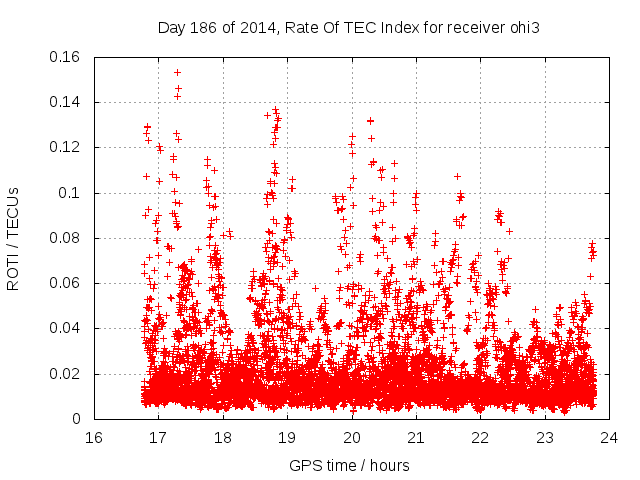 Day 186 of 2014, Rate Of TEC Index for receiver ohi3

ROTI / TECUs

0.16
0.14
0.12
0.1
0.08
0.06
0.04
0.02
0

16 17 18 19 20 21 22 23 24

GPS time / hours